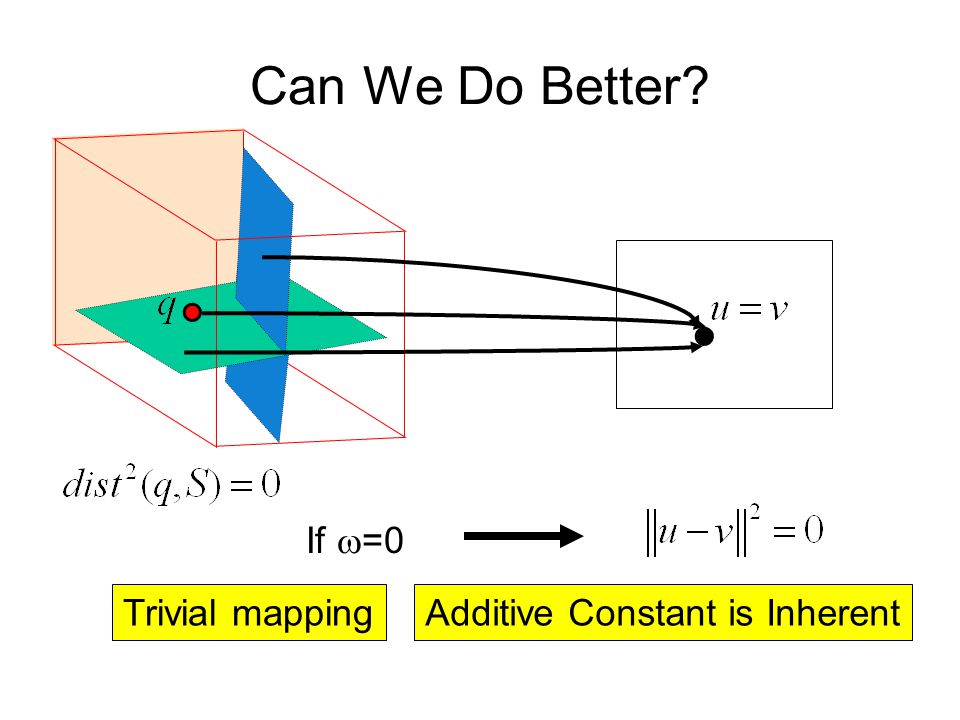 Can We Do Better?

$q$

$u = v$

$dist^2(q, S) = 0$

If $\omega$=0

$\|u - v\|^2 = 0$

Trivial mapping

Additive Constant is Inherent